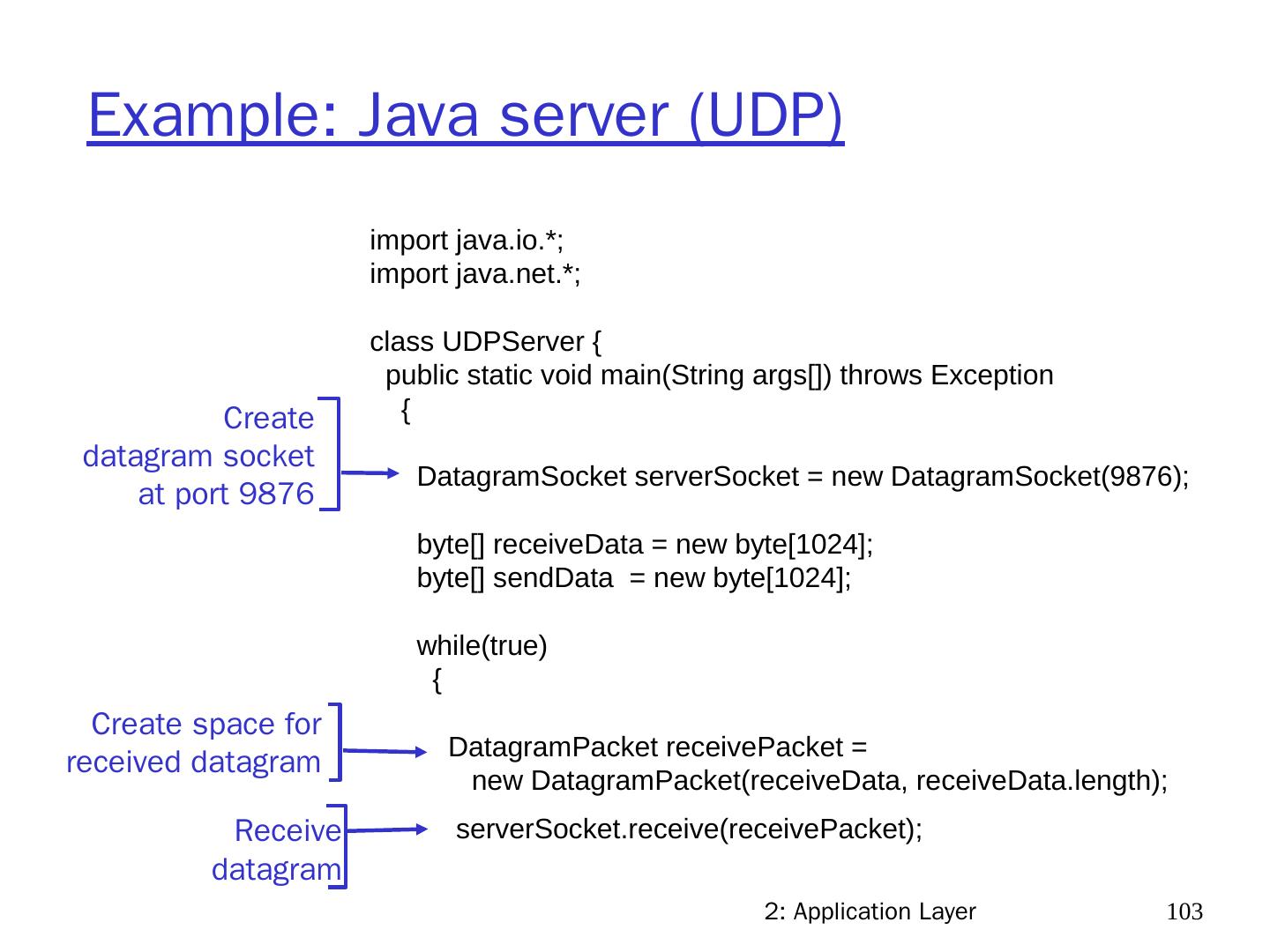 Example: Java server (UDP)

import java.io.*;
import java.net.*;

class UDPServer {
  public static void main(String args[]) throws Exception
    {

Create datagram socket at port 9876

      DatagramSocket serverSocket = new DatagramSocket(9876);

      byte[] receiveData = new byte[1024];
      byte[] sendData  = new byte[1024];

      while(true)
        {

Create space for received datagram

          DatagramPacket receivePacket =
             new DatagramPacket(receiveData, receiveData.length);

Receive datagram

          serverSocket.receive(receivePacket);

2: Application Layer

103